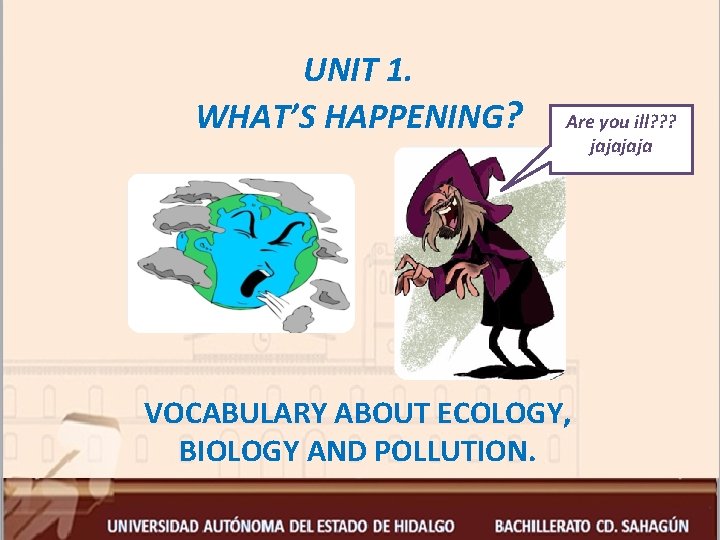 UNIT 1.
WHAT'S HAPPENING?

Are you ill???
jajajaja

VOCABULARY ABOUT ECOLOGY, BIOLOGY AND POLLUTION.

UNIVERSIDAD AUTÓNOMA DEL ESTADO DE HIDALGO BACHILLERATO CD. SAHAGÚN